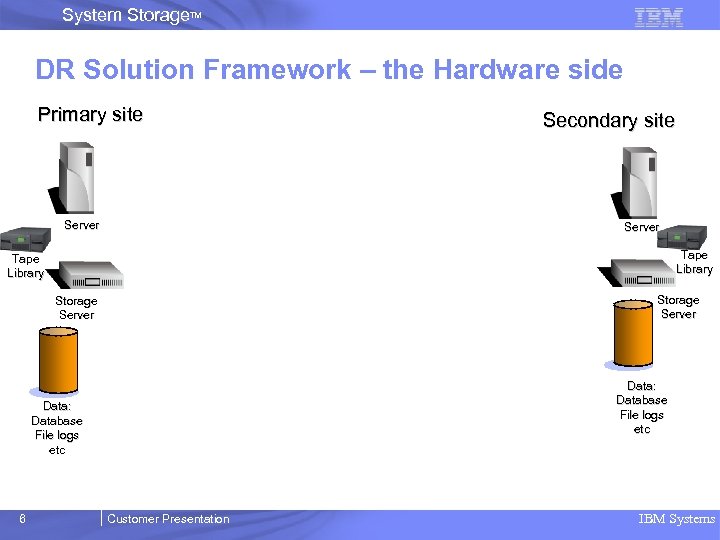 System Storage™

IBM

DR Solution Framework – the Hardware side

Primary site

Server

Tape Library

Storage Server

Data: Database File logs etc

Secondary site

Server

Tape Library

Storage Server

Data: Database File logs etc

6

Customer Presentation

IBM Systems